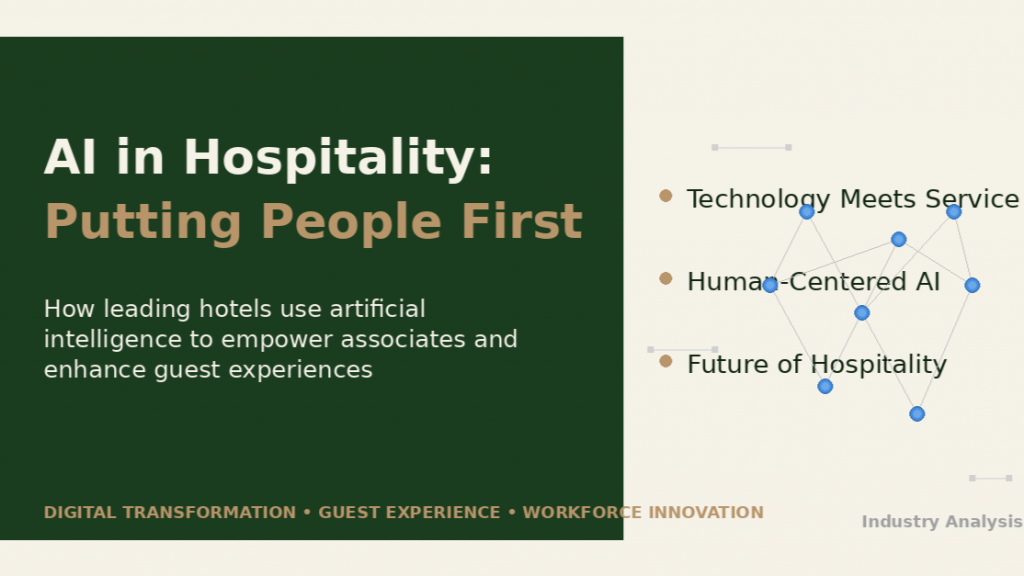 AI in Hospitality:
Putting People First

How leading hotels use artificial intelligence to empower associates and enhance guest experiences

DIGITAL TRANSFORMATION • GUEST EXPERIENCE • WORKFORCE INNOVATION

Technology Meets Service

Human-Centered AI

Future of Hospitality

Industry Analysis